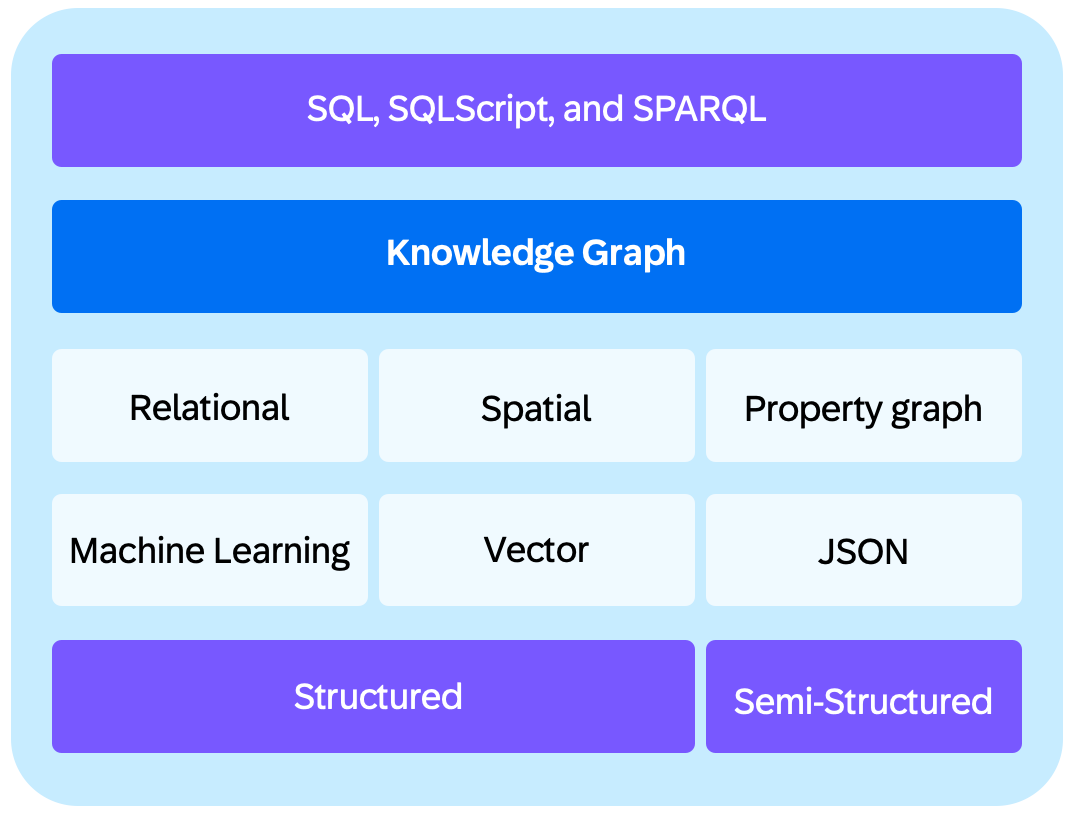 SQL, SQLScript, and SPARQL

Knowledge Graph

Relational

Spatial

Property graph

Machine Learning

Vector

JSON

Structured

Semi-Structured